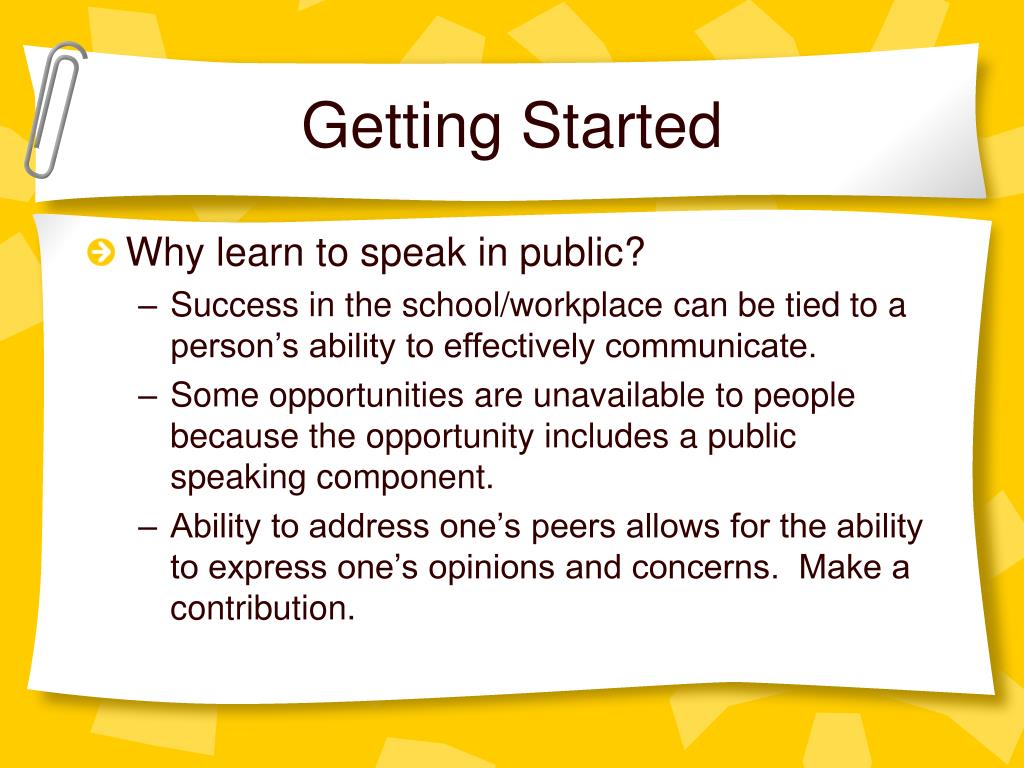 Getting Started

Why learn to speak in public?

– Success in the school/workplace can be tied to a person’s ability to effectively communicate.

– Some opportunities are unavailable to people because the opportunity includes a public speaking component.

– Ability to address one’s peers allows for the ability to express one’s opinions and concerns. Make a contribution.